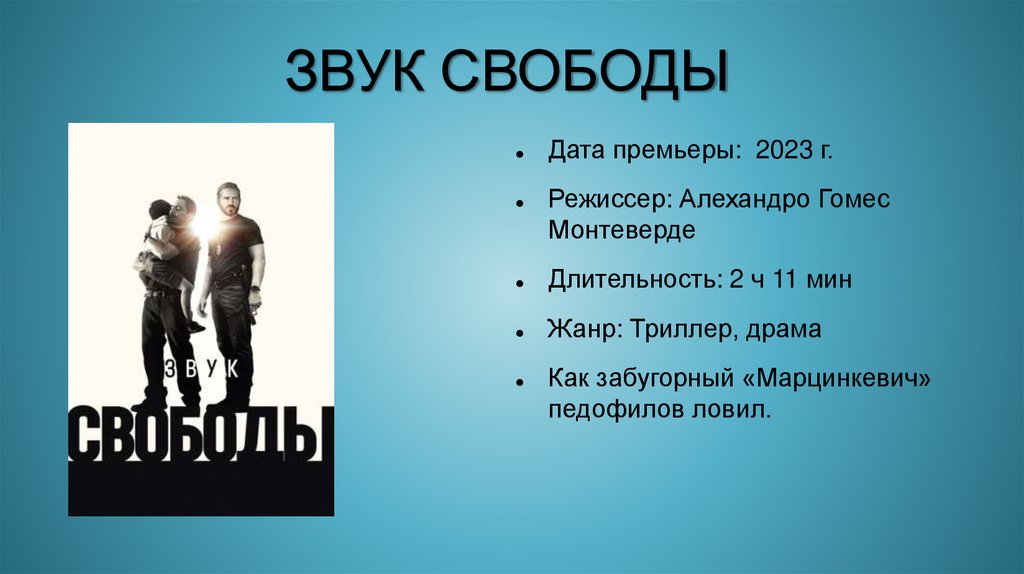 ЗВУК СВОБОДЫ

ЗВУК
СВОБОДЫ

- Дата премьеры: 2023 г.
- Режиссер: Алехандро Гомес Монтеверде
- Длительность: 2 ч 11 мин
- Жанр: Триллер, драма
- Как забугорный «Марцинкевич» педофилов ловил.